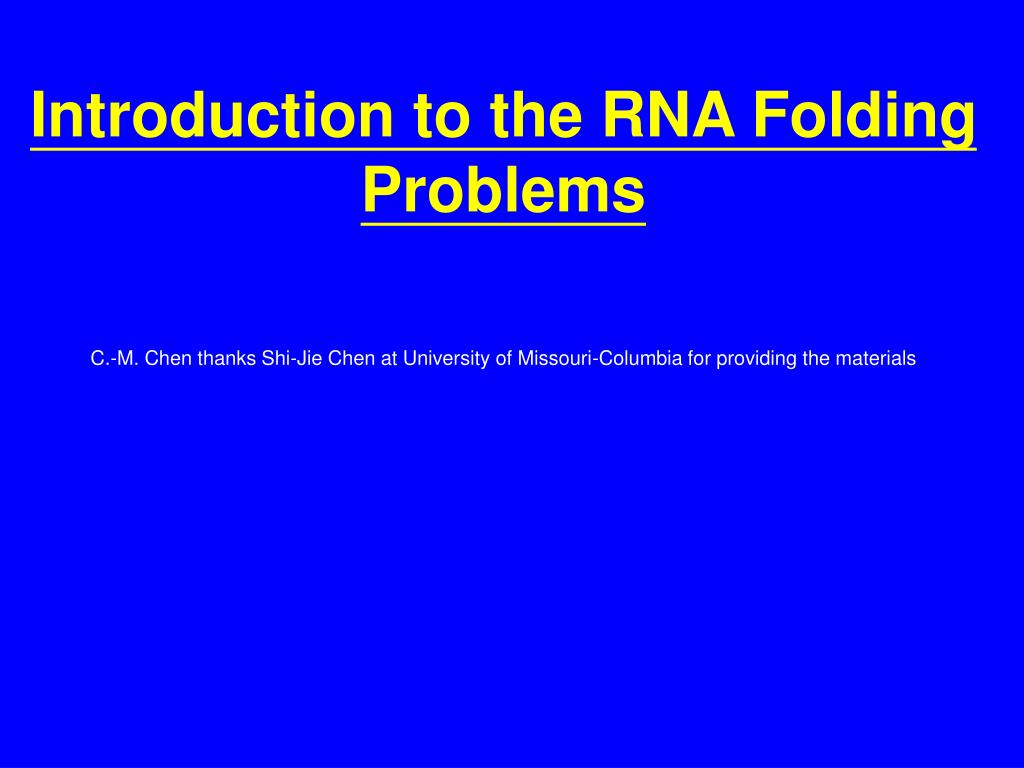 Introduction to the RNA Folding Problems

C.-M. Chen thanks Shi-Jie Chen at University of Missouri-Columbia for providing the materials